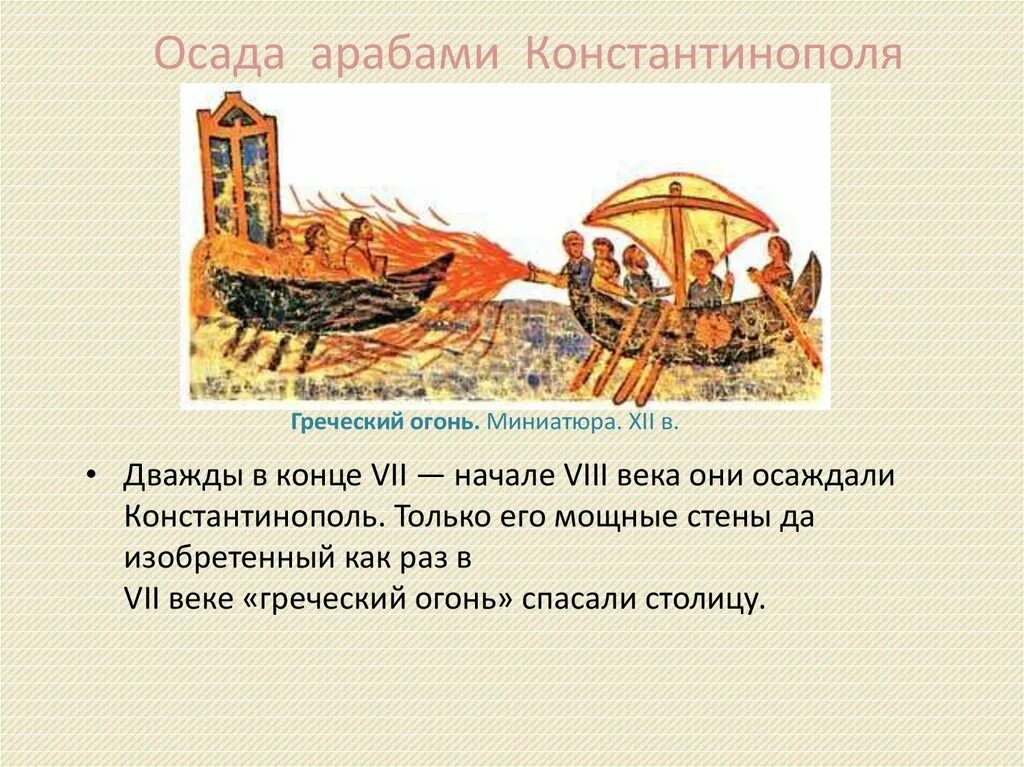 Осада арабами Константинополя

Греческий огонь. Миниатюра. XII в.

• Дважды в конце VII — начале VIII века они осаждали Константинополь. Только его мощные стены да изобретенный как раз в VII веке «греческий огонь» спасали столицу.